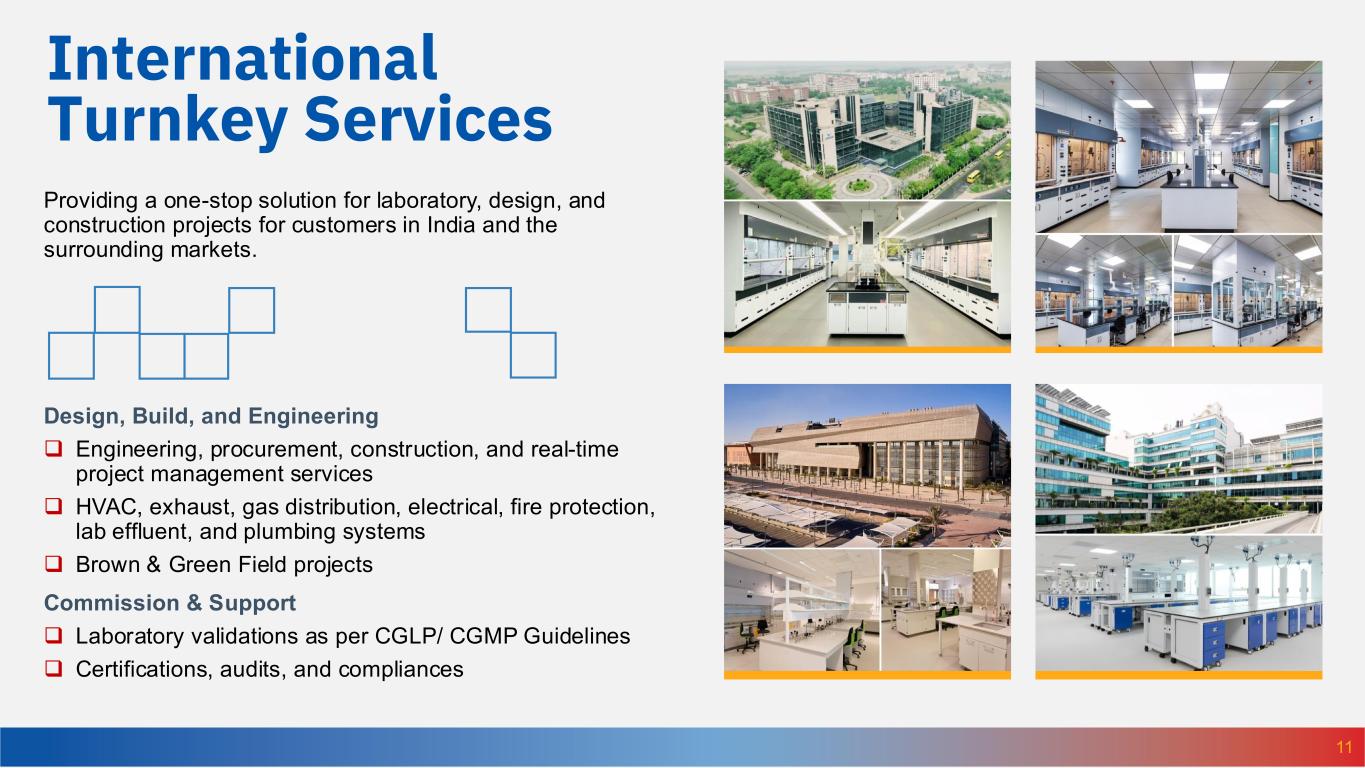 International Turnkey Services

Providing a one-stop solution for laboratory, design, and construction projects for customers in India and the surrounding markets.

Design, Build, and Engineering

❑ Engineering, procurement, construction, and real-time project management services

❑ HVAC, exhaust, gas distribution, electrical, fire protection, lab effluent, and plumbing systems

❑ Brown & Green Field projects

Commission & Support

❑ Laboratory validations as per CGLP/ CGMP Guidelines

❑ Certifications, audits, and compliances

11